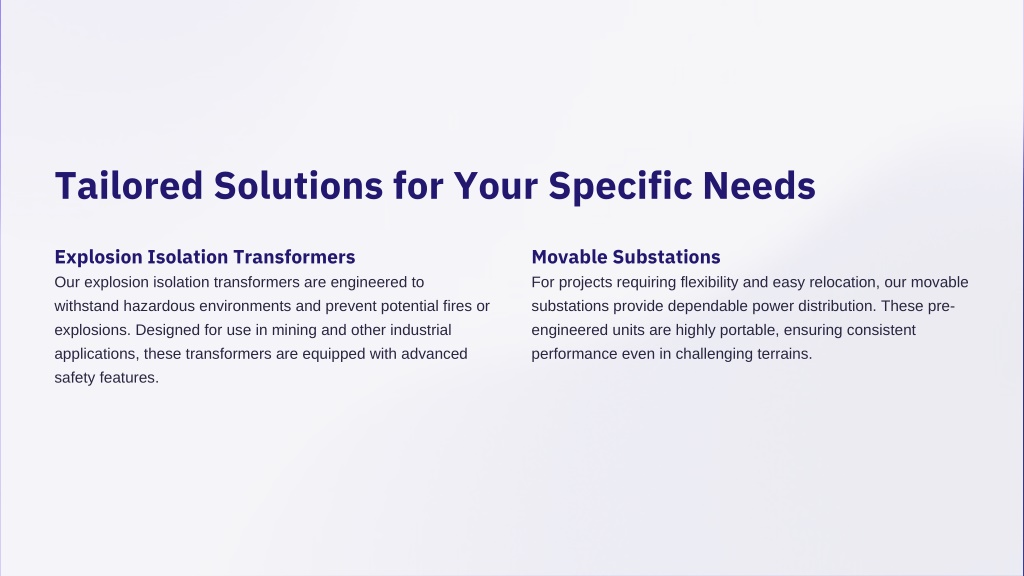 Tailored Solutions for Your Specific Needs

Explosion Isolation Transformers
Our explosion isolation transformers are engineered to withstand hazardous environments and prevent potential fires or explosions. Designed for use in mining and other industrial applications, these transformers are equipped with advanced safety features.

Movable Substations
For projects requiring flexibility and easy relocation, our movable substations provide dependable power distribution. These pre-engineered units are highly portable, ensuring consistent performance even in challenging terrains.